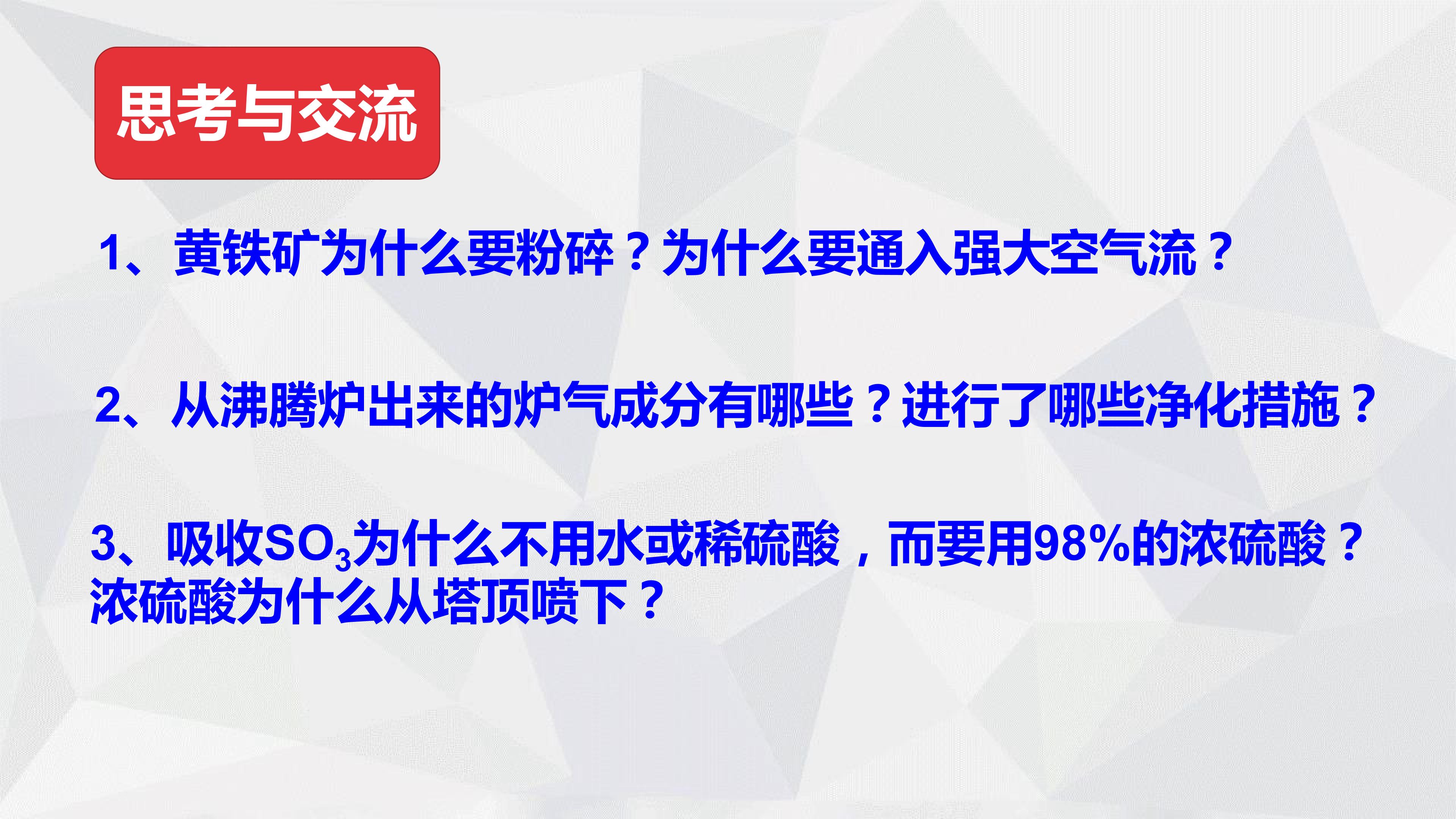 思考与交流

1、黄铁矿为什么要粉碎？为什么要通入强大空气流？

2、从沸腾炉出来的炉气成分有哪些？进行了哪些净化措施？

3、吸收$SO_3$为什么不用水或稀硫酸，而要用98%的浓硫酸？浓硫酸为什么从塔顶喷下？